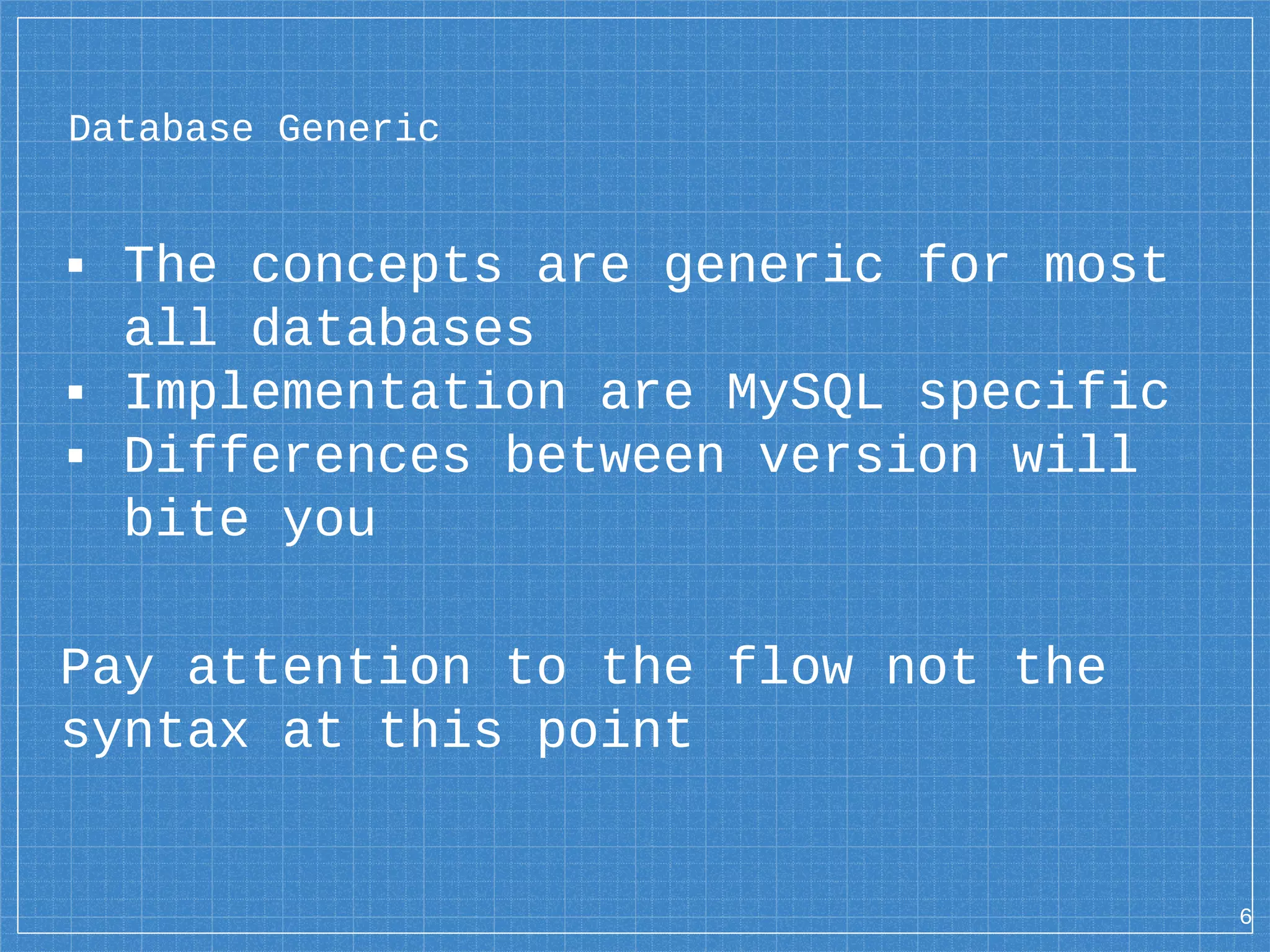 Database Generic

▪ The concepts are generic for most all databases
▪ Implementation are MySQL specific
▪ Differences between version will bite you

Pay attention to the flow not the syntax at this point

6